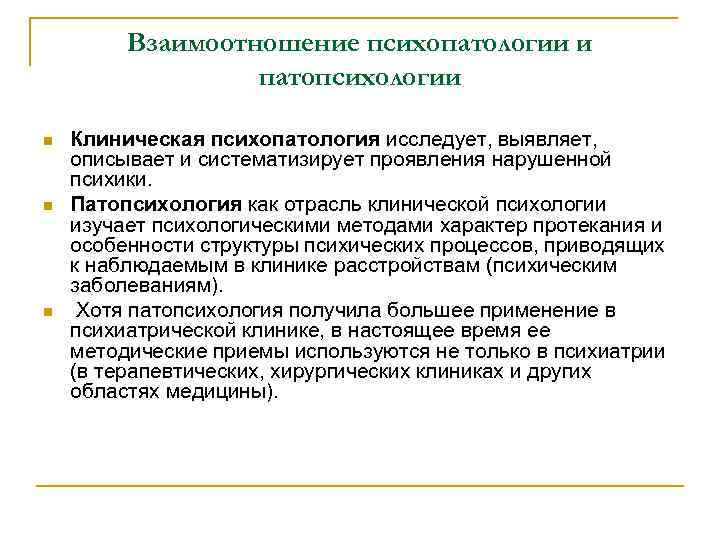 Взаимоотношение психопатологии и патопсихологии

Клиническая психопатология исследует, выявляет, описывает и систематизирует проявления нарушенной психики.

Патопсихология как отрасль клинической психологии изучает психологическими методами характер протекания и особенности структуры психических процессов, приводящих к наблюдаемым в клинике расстройствам (психическим заболеваниям).

Хотя патопсихология получила большее применение в психиатрической клинике, в настоящее время ее методические приемы используются не только в психиатрии (в терапевтических, хирургических клиниках и других областях медицины).